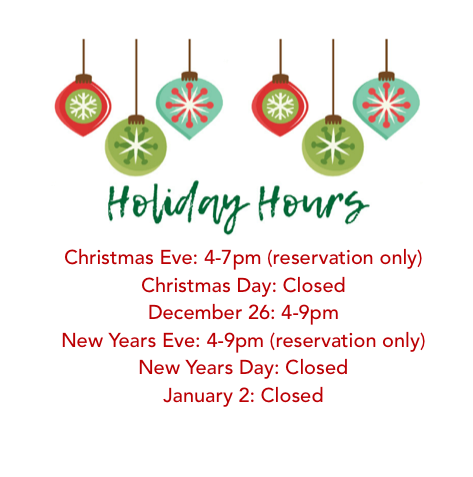 Holiday Hours

Christmas Eve: 4-7pm (reservation only)
Christmas Day: Closed
December 26: 4-9pm
New Years Eve: 4-9pm (reservation only)
New Years Day: Closed
January 2: Closed